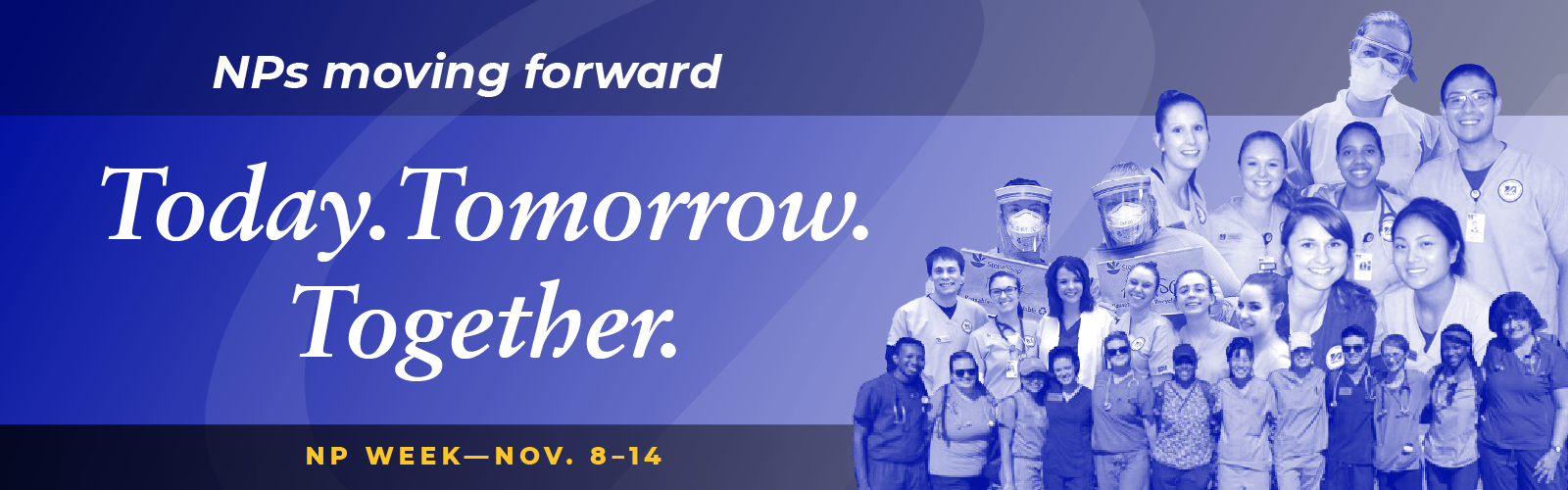 NPs moving forward

Today. Tomorrow. Together.

NP WEEK—NOV. 8–14